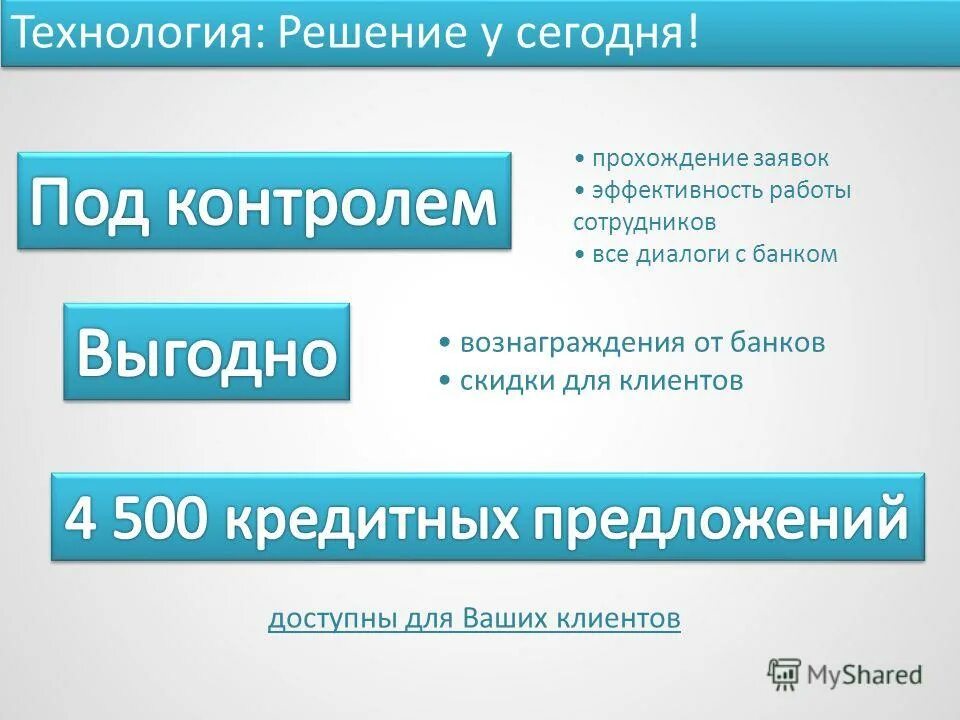 Технология: Решение у сегодня!

Под контролем

• прохождение заявок
• эффективность работы сотрудников
• все диалоги с банком

Выгодно

• вознаграждения от банков
• скидки для клиентов

4 500 кредитных предложений

доступны для Ваших клиентов

MyShared